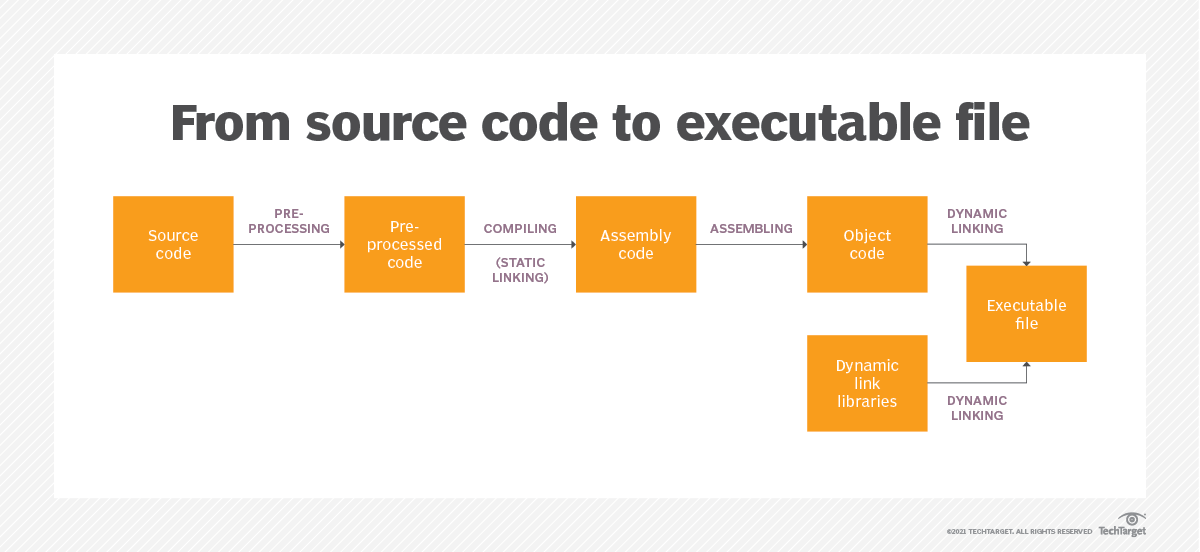 From source code to executable file

Source code

PRE-PROCESSING

Pre-processed code

COMPILING

(STATIC LINKING)

Assembly code

ASSEMBLING

Object code

DYNAMIC LINKING

Executable file

Dynamic link libraries

DYNAMIC LINKING

©2021 TECHTARGET. ALL RIGHTS RESERVED TechTarget